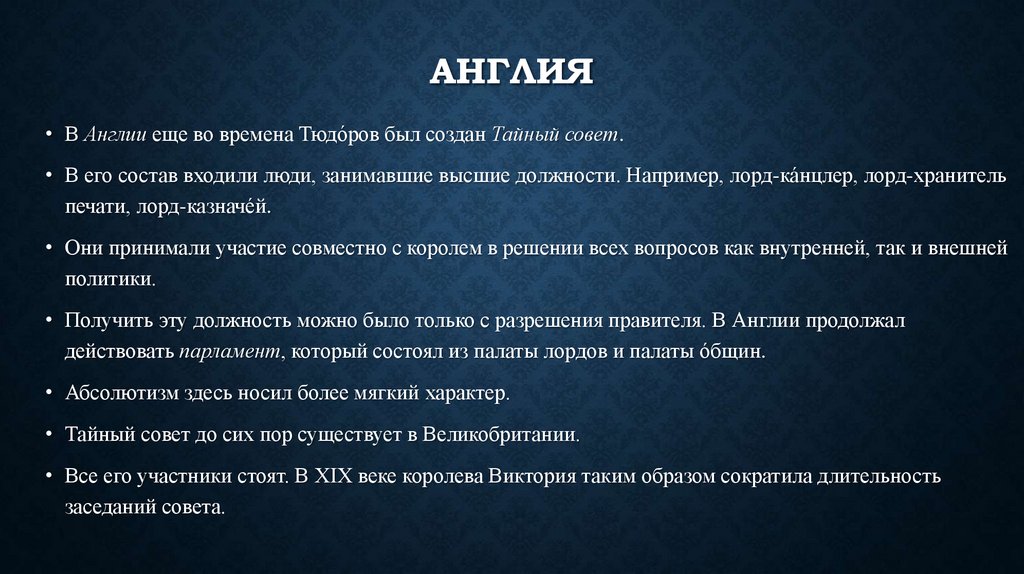 АНГЛИЯ

• В Англии еще во времена Тюдо́ров был создан Тайный совет.

• В его состав входили люди, занимавшие высшие должности. Например, лорд-ка́нцлер, лорд-хранитель печати, лорд-казначе́й.

• Они принимали участие совместно с королем в решении всех вопросов как внутренней, так и внешней политики.

• Получить эту должность можно было только с разрешения правителя. В Англии продолжал действовать парламент, который состоял из палаты лордов и палаты о́бщин.

• Абсолютизм здесь носил более мягкий характер.

• Тайный совет до сих пор существует в Великобритании.

• Все его участники стоят. В XIX веке королева Виктория таким образом сократила длительность заседаний совета.